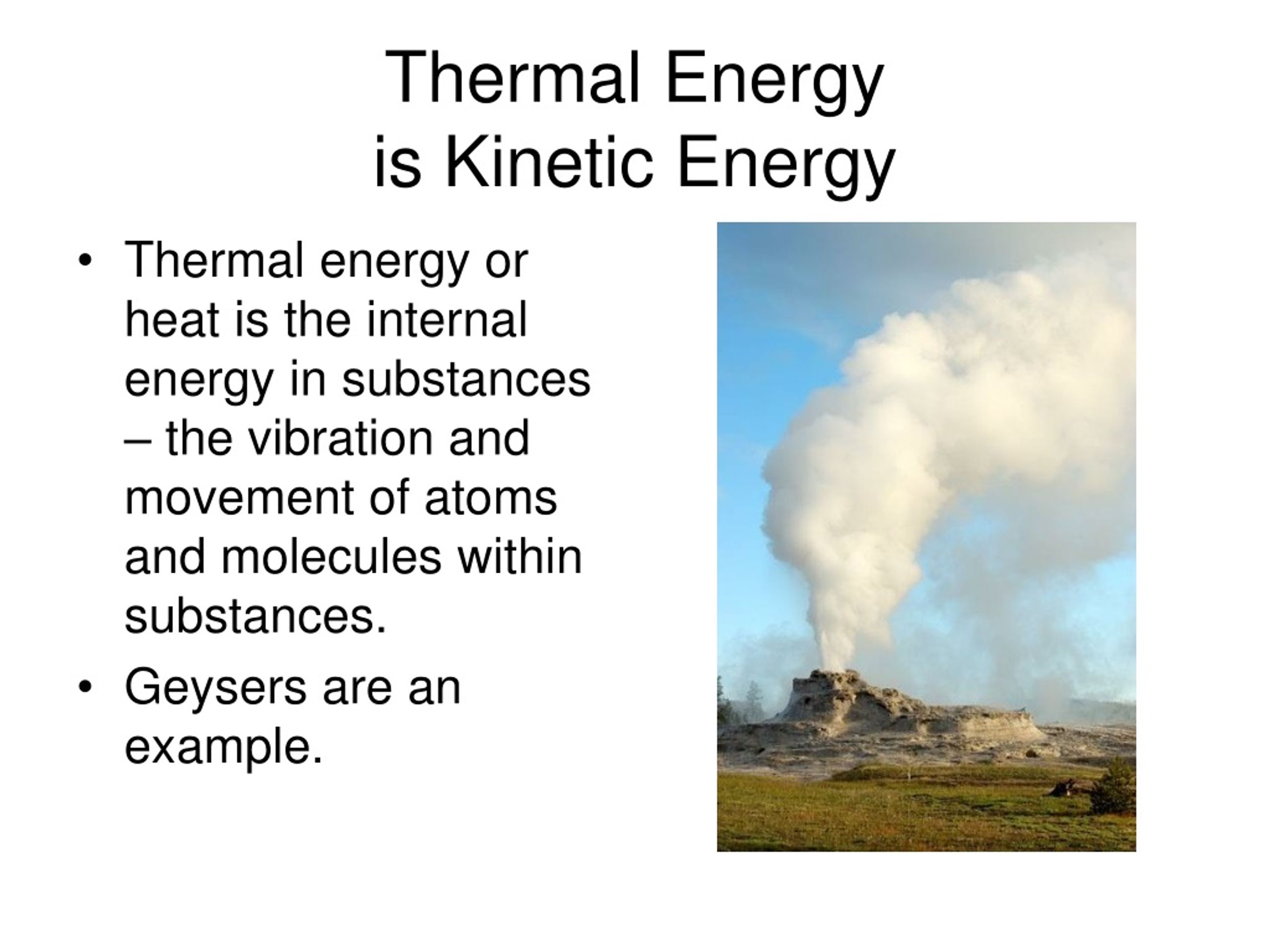 Thermal Energy
is Kinetic Energy

• Thermal energy or heat is the internal energy in substances – the vibration and movement of atoms and molecules within substances.
• Geysers are an example.